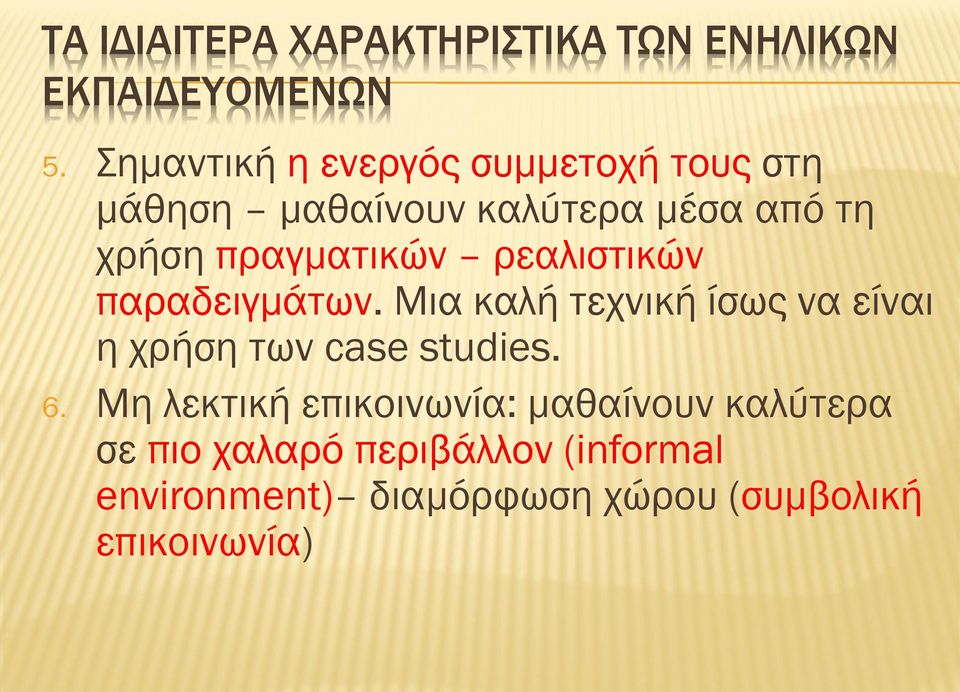 ΤΑ ΙΔΙΑΙΤΕΡΑ ΧΑΡΑΚΤΗΡΙΣΤΙΚΑ ΤΩΝ ΕΝΗΛΙΚΩΝ ΕΚΠΑΙΔΕΥΟΜΕΝΩΝ

5. Σημαντική η ενεργός συμμετοχή τους στη μάθηση – μαθαίνουν καλύτερα μέσα από τη χρήση πραγματικών – ρεαλιστικών παραδειγμάτων. Μια καλή τεχνική ίσως να είναι η χρήση των case studies.

6. Μη λεκτική επικοινωνία: μαθαίνουν καλύτερα σε πιο χαλαρό περιβάλλον (informal environment)– διαμόρφωση χώρου (συμβολική επικοινωνία)